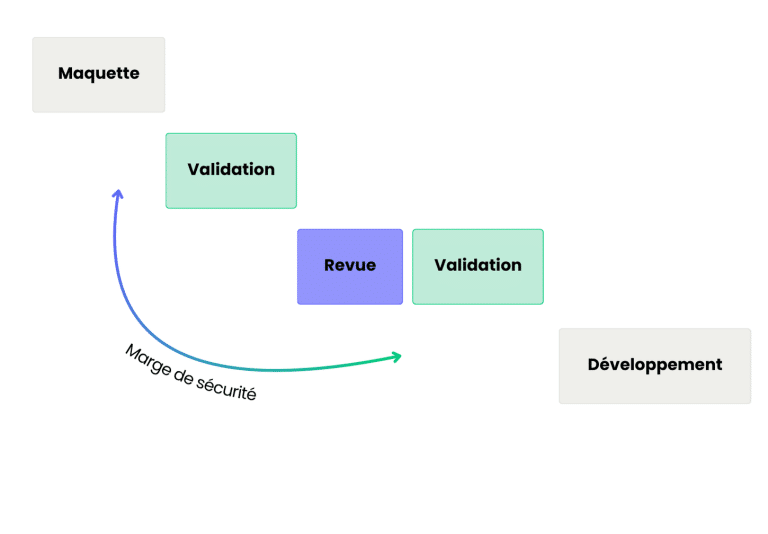 Maquette

Validation

Revue

Validation

Marge de sécurité

Développement